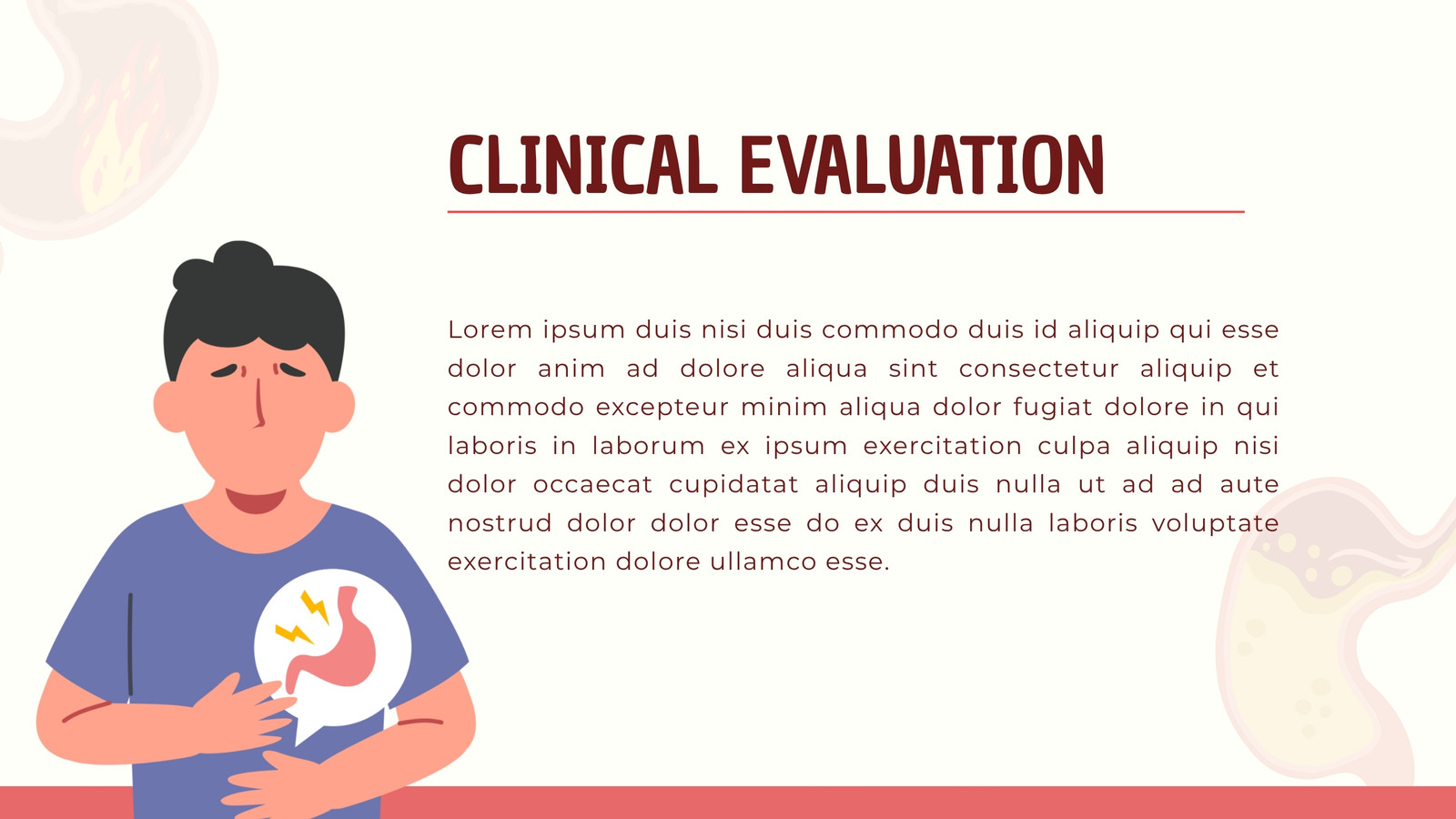 CLINICAL EVALUATION

Lorem ipsum duis nisi duis commodo duis id aliquip qui esse dolor anim ad dolore aliqua sint consectetur aliquip et commodo excepteur minim aliqua dolor fugiat dolore in qui laboris in laborum ex ipsum exercitation culpa aliquip nisi dolor occaecat cupidatat aliquip duis nulla ut ad ad aute nostrud dolor dolor esse do ex duis nulla laboris voluptate exercitation dolore ullamco esse.